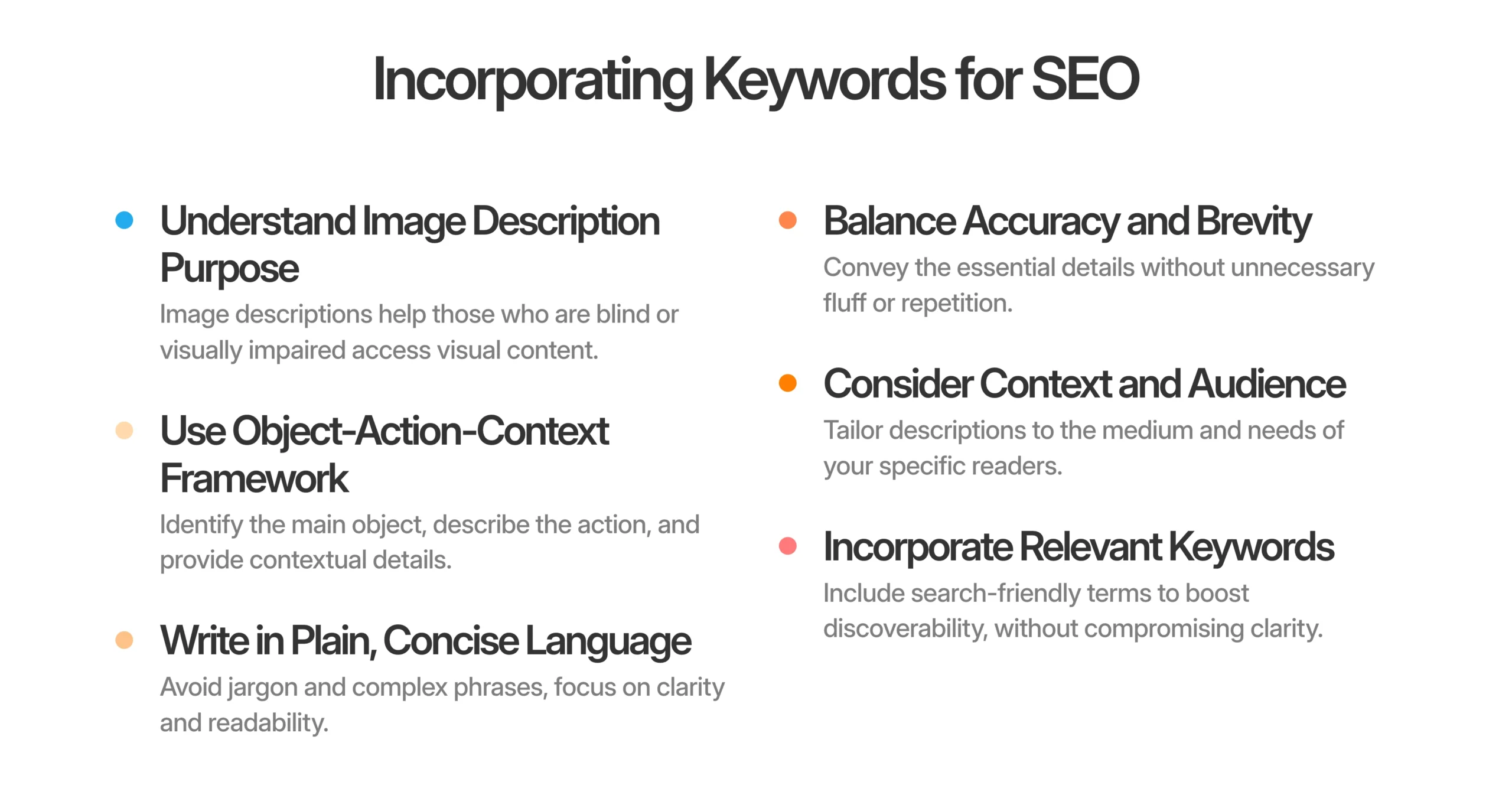 Incorporating Keywords for SEO

Understand Image Description Purpose

Image descriptions help those who are blind or visually impaired access visual content.

Use Object-Action-Context Framework

Identify the main object, describe the action, and provide contextual details.

Write in Plain, Concise Language

Avoid jargon and complex phrases, focus on clarity and readability.

Balance Accuracy and Brevity

Convey the essential details without unnecessary fluff or repetition.

Consider Context and Audience

Tailor descriptions to the medium and needs of your specific readers.

Incorporate Relevant Keywords

Include search-friendly terms to boost discoverability, without compromising clarity.